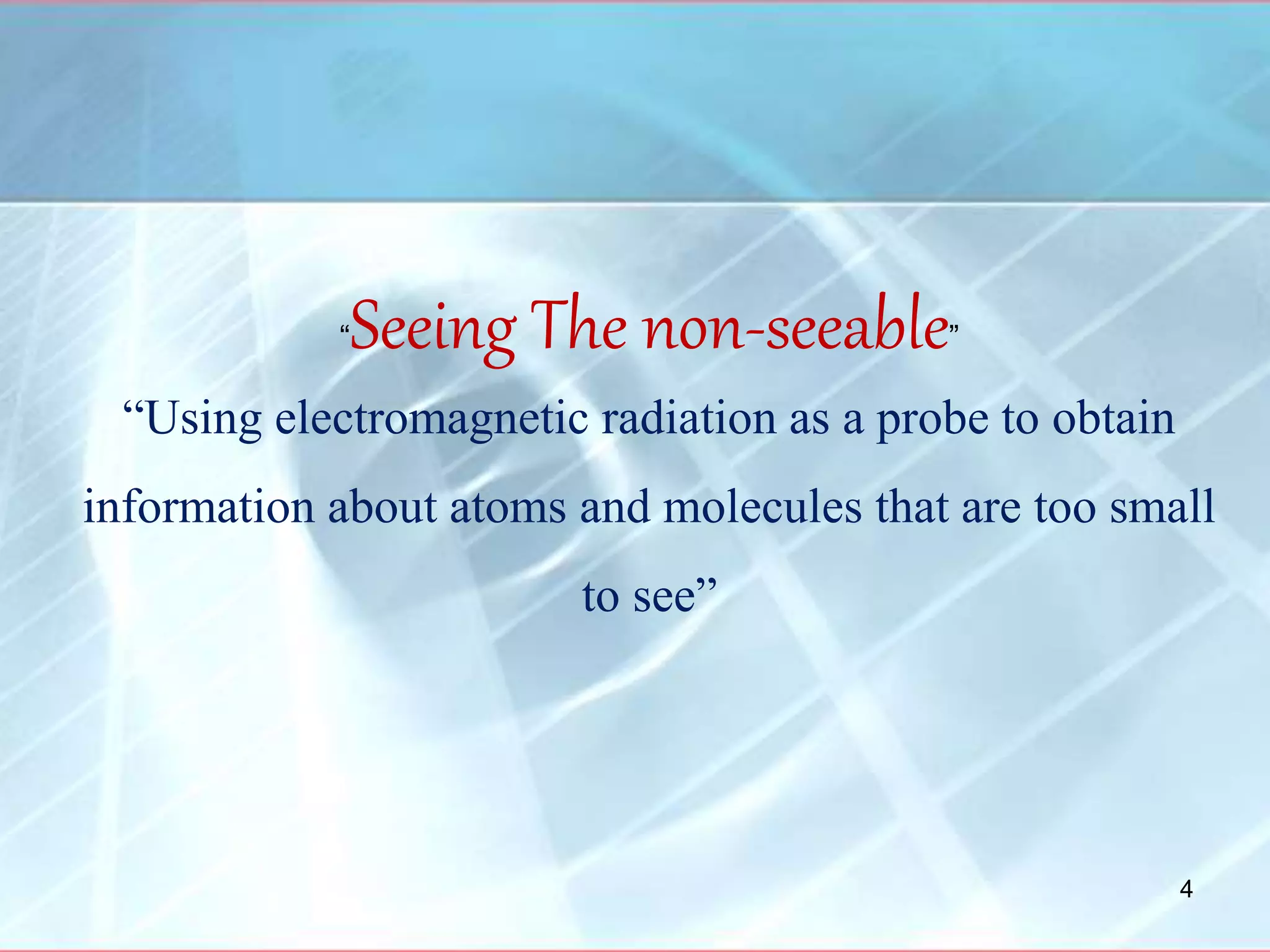 “Seeing The non-seeable”

“Using electromagnetic radiation as a probe to obtain information about atoms and molecules that are too small to see”

4